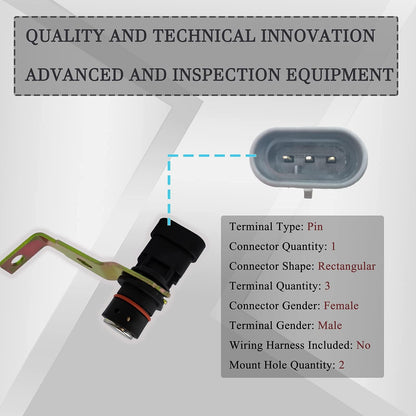 QUALITY AND TECHNICAL INNOVATION

ADVANCED AND INSPECTION EQUIPMENT

Terminal Type: Pin

Connector Quantity: 1

Connector Shape: Rectangular

Terminal Quantity: 3

Connector Gender: Female

Terminal Gender: Male

Wiring Harness Included: No

Mount Hole Quantity: 2